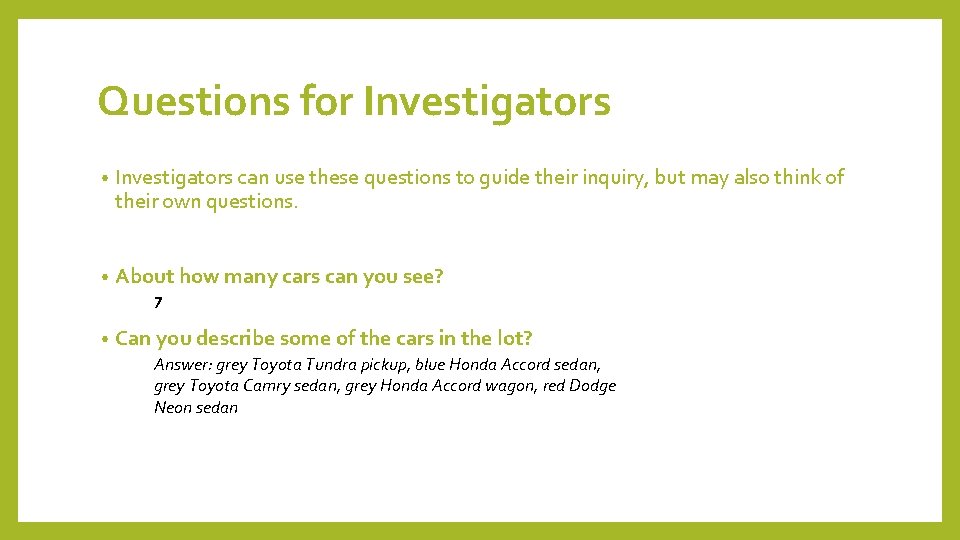 Questions for Investigators

• Investigators can use these questions to guide their inquiry, but may also think of their own questions.

• About how many cars can you see?

7

• Can you describe some of the cars in the lot?

Answer: grey Toyota Tundra pickup, blue Honda Accord sedan, grey Toyota Camry sedan, grey Honda Accord wagon, red Dodge Neon sedan